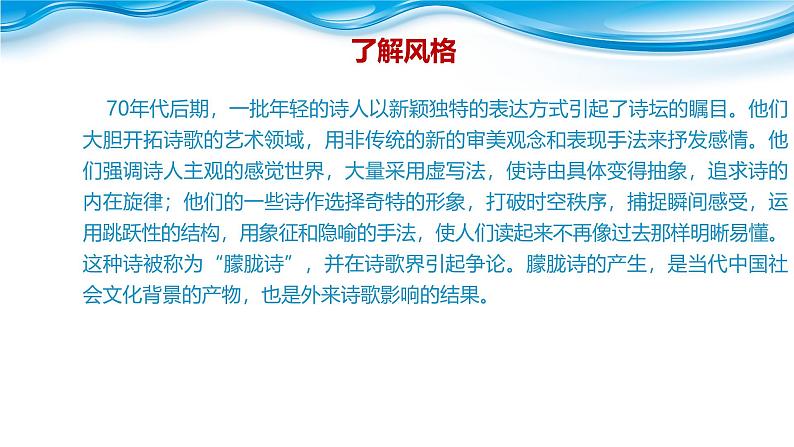 了解风格

70年代后期，一批年轻的诗人以新颖独特的表达方式引起了诗坛的瞩目。他们大胆开拓诗歌的艺术领域，用非传统的新的审美观念和表现手法来抒发感情。他们强调诗人主观的感觉世界，大量采用虚写法，使诗由具体变得抽象，追求诗的内在旋律；他们的一些诗作选择奇特的形象，打破时空秩序，捕捉瞬间感受，运用跳跃性的结构，用象征和隐喻的手法，使人们读起来不再像过去那样明晰易懂。这种诗被称为“朦胧诗”，并在诗歌界引起争论。朦胧诗的产生，是当代中国社会文化背景的产物，也是外来诗歌影响的结果。